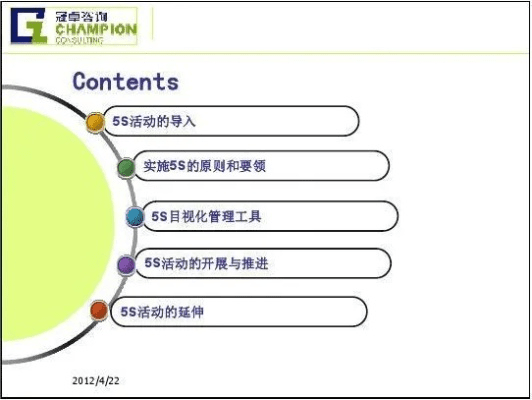 冠卓咨询
CHAMPION
CONSULTING

Contents

5S活动的导入

实施5S的原则和要领

5S目视化管理工具

5S活动的开展与推进

5S活动的延伸

2012/4/22